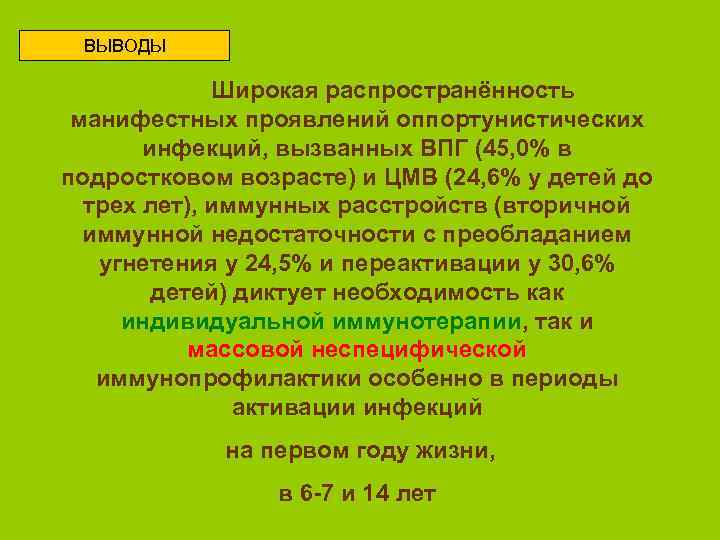 ВЫВОДЫ

Широкая распространённость манифестных проявлений оппортунистических инфекций, вызванных ВПГ (45,0% в подростковом возрасте) и ЦМВ (24,6% у детей до трех лет), иммунных расстройств (вторичной иммунной недостаточности с преобладанием угнетения у 24,5% и переактивации у 30,6% детей) диктует необходимость как индивидуальной иммунотерапии, так и массовой неспецифической иммунопрофилактики особенно в периоды активации инфекций

на первом году жизни,

в 6-7 и 14 лет